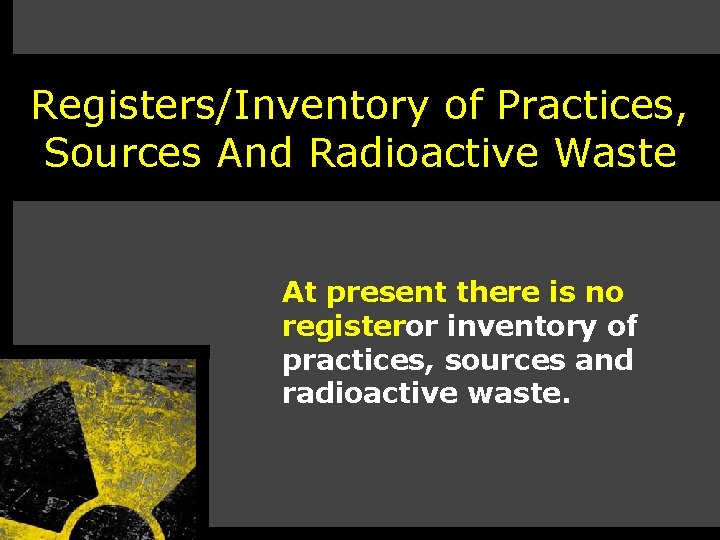 Registers/Inventory of Practices, Sources And Radioactive Waste

At present there is no registeror inventory of practices, sources and radioactive waste.